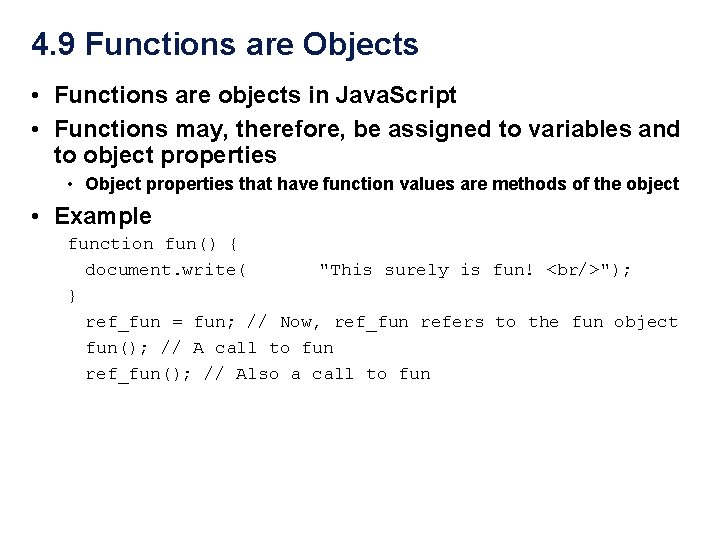 4.9 Functions are Objects

• Functions are objects in JavaScript

• Functions may, therefore, be assigned to variables and to object properties

• Object properties that have function values are methods of the object

• Example

function fun() {
  document.write(       "This surely is fun! <br/>");
}
  ref_fun = fun; // Now, ref_fun refers to the fun object
  fun(); // A call to fun
  ref_fun(); // Also a call to fun